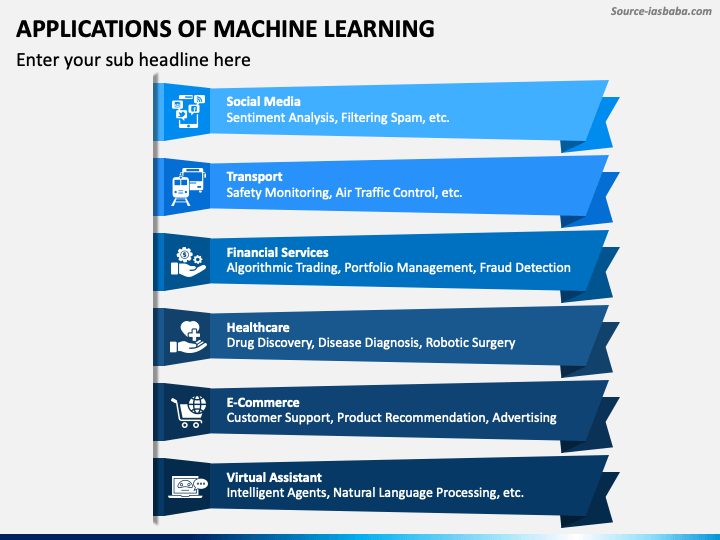 Source-iasbaba.com

APPLICATIONS OF MACHINE LEARNING

Enter your sub headline here

Social Media
Sentiment Analysis, Filtering Spam, etc.

Transport
Safety Monitoring, Air Traffic Control, etc.

Financial Services
Algorithmic Trading, Portfolio Management, Fraud Detection

Healthcare
Drug Discovery, Disease Diagnosis, Robotic Surgery

E-Commerce
Customer Support, Product Recommendation, Advertising

Virtual Assistant
Intelligent Agents, Natural Language Processing, etc.